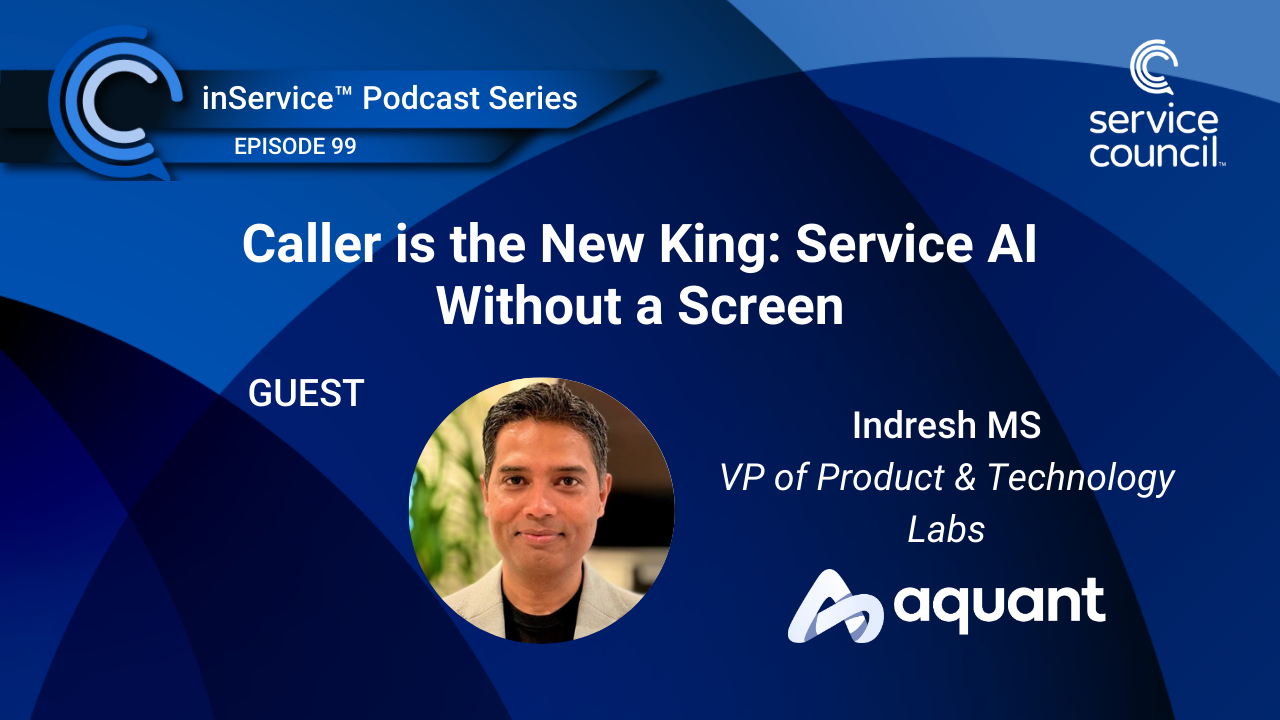 inService™ Podcast Series
EPISODE 99

service council™

Caller is the New King: Service AI Without a Screen

GUEST

Indresh MS
VP of Product & Technology Labs

aquant